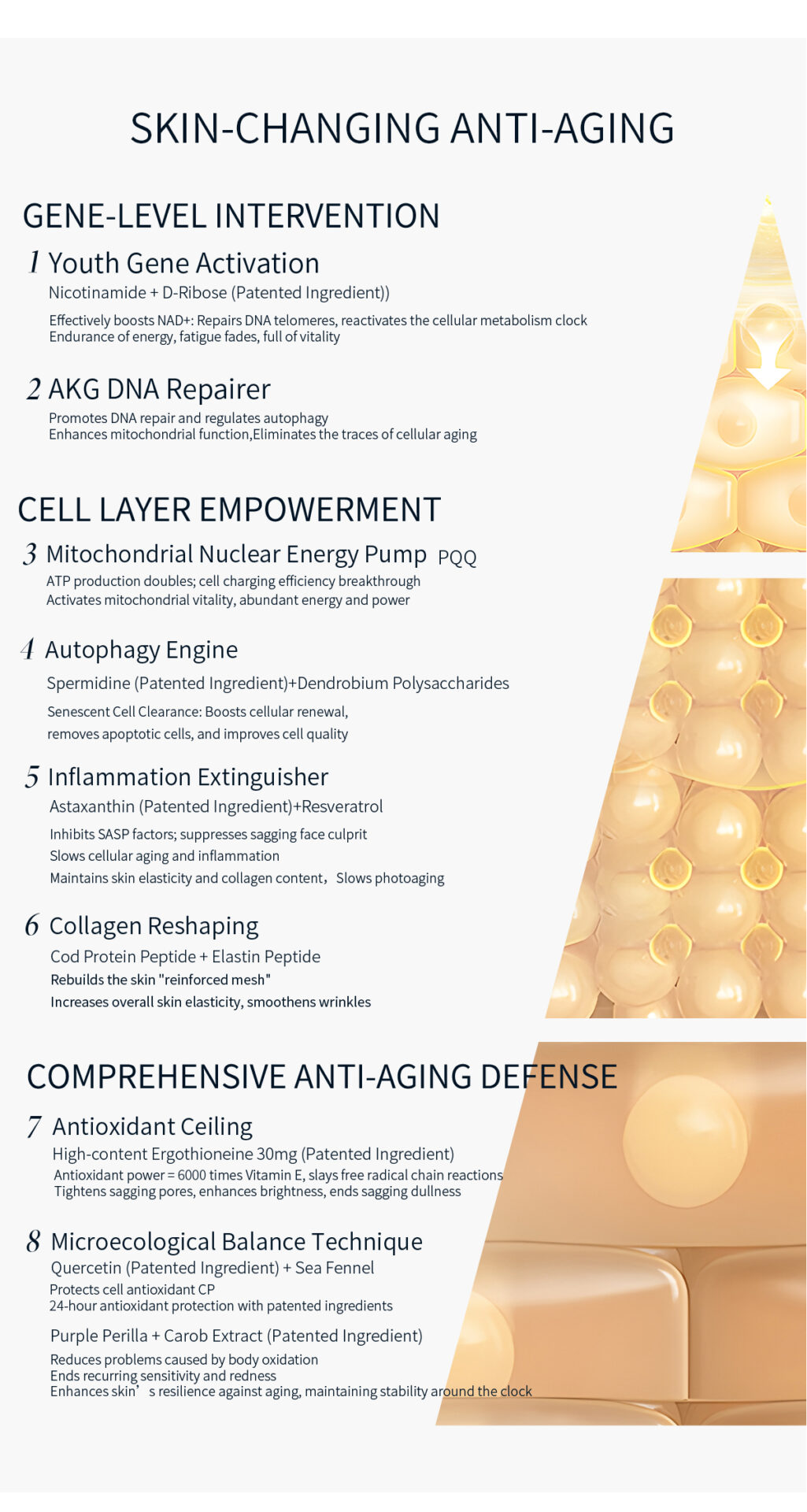 SKIN-CHANGING ANTI-AGING

GENE-LEVEL INTERVENTION

1 Youth Gene Activation

Nicotinamide + D-Ribose (Patented Ingredient))

Effectively boosts NAD+: Repairs DNA telomeres, reactivates the cellular metabolism clock
Endurance of energy, fatigue fades, full of vitality

2 AKG DNA Repairer

Promotes DNA repair and regulates autophagy
Enhances mitochondrial function,Eliminates the traces of cellular aging

CELL LAYER EMPOWERMENT

3 Mitochondrial Nuclear Energy Pump PQQ

ATP production doubles; cell charging efficiency breakthrough
Activates mitochondrial vitality, abundant energy and power

4 Autophagy Engine

Spermidine (Patented Ingredient)+Dendrobium Polysaccharides

Senescent Cell Clearance: Boosts cellular renewal,
removes apoptotic cells, and improves cell quality

5 Inflammation Extinguisher

Astaxanthin (Patented Ingredient)+Resveratrol

Inhibits SASP factors; suppresses sagging face culprit
Slows cellular aging and inflammation
Maintains skin elasticity and collagen content，Slows photoaging

6 Collagen Reshaping

Cod Protein Peptide + Elastin Peptide

Rebuilds the skin "reinforced mesh"
Increases overall skin elasticity, smoothens wrinkles

COMPREHENSIVE ANTI-AGING DEFENSE

7 Antioxidant Ceiling

High-content Ergothioneine 30mg (Patented Ingredient)

Antioxidant power = 6000 times Vitamin E, slays free radical chain reactions
Tightens sagging pores, enhances brightness, ends sagging dullness

8 Microecological Balance Technique

Quercetin (Patented Ingredient) + Sea Fennel

Protects cell antioxidant CP
24-hour antioxidant protection with patented ingredients

Purple Perilla + Carob Extract (Patented Ingredient)

Reduces problems caused by body oxidation
Ends recurring sensitivity and redness
Enhances skin’ s resilience against aging, maintaining stability around the clock